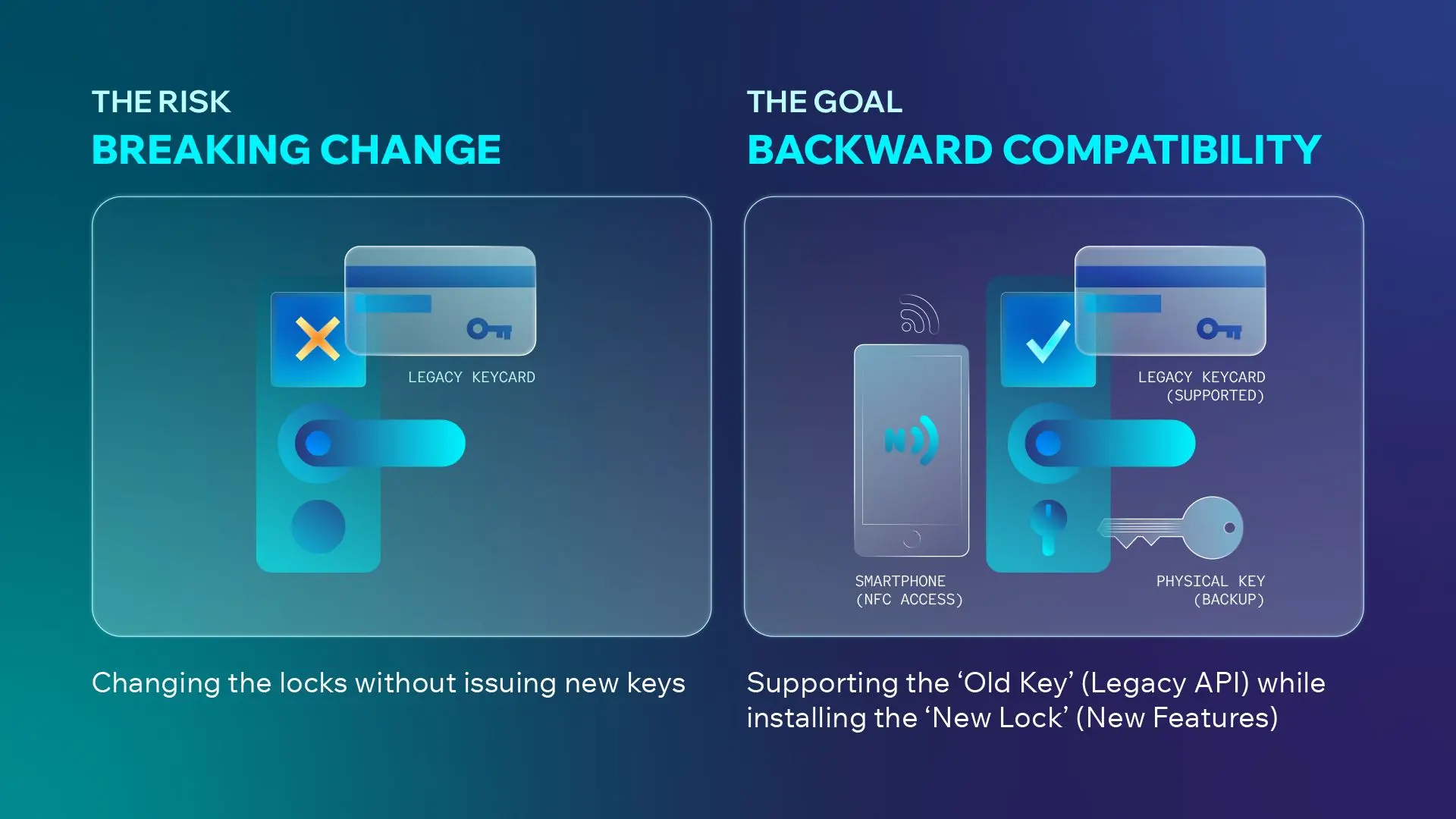 THE RISK
BREAKING CHANGE

LEGACY KEYCARD

Changing the locks without issuing new keys

THE GOAL
BACKWARD COMPATIBILITY

LEGACY KEYCARD (SUPPORTED)

SMARTPHONE (NFC ACCESS)

PHYSICAL KEY (BACKUP)

Supporting the ‘Old Key’ (Legacy API) while installing the ‘New Lock’ (New Features)